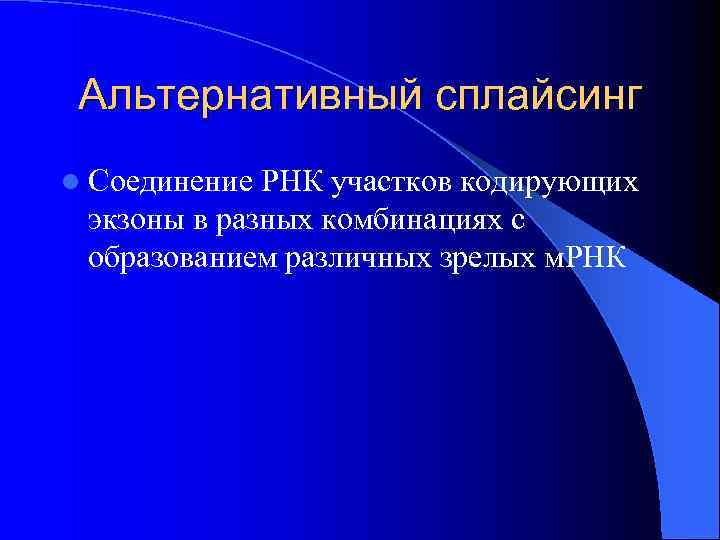 Альтернативный сплайсинг

Соединение РНК участков кодирующих экзоны в разных комбинациях с образованием различных зрелых мРНК